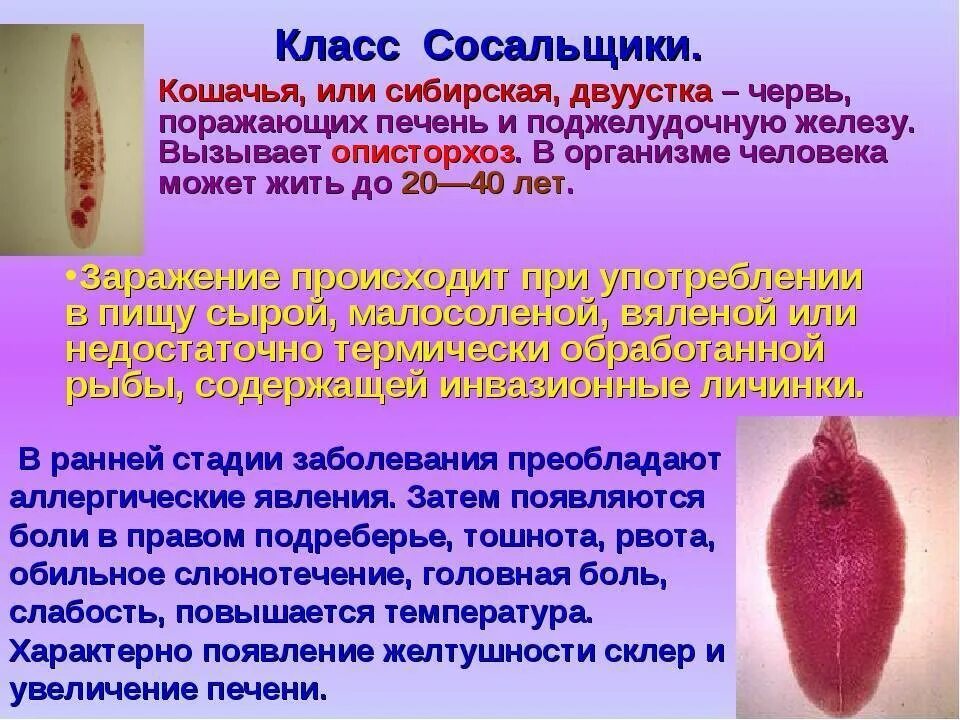 Класс Сосальщики.

Кошачья, или сибирская, двуустка – червь, поражающих печень и поджелудочную железу. Вызывает описторхоз. В организме человека может жить до 20—40 лет.

•Заражение происходит при употреблении в пищу сырой, малосоленой, вяленой или недостаточно термически обработанной рыбы, содержащей инвазионные личинки.

В ранней стадии заболевания преобладают аллергические явления. Затем появляются боли в правом подреберье, тошнота, рвота, обильное слюнотечение, головная боль, слабость, повышается температура. Характерно появление желтушности склер и увеличение печени.